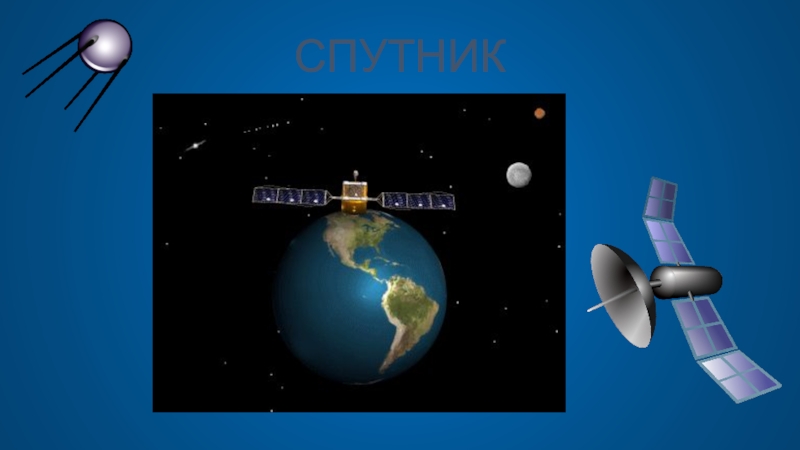 СПУТНИК